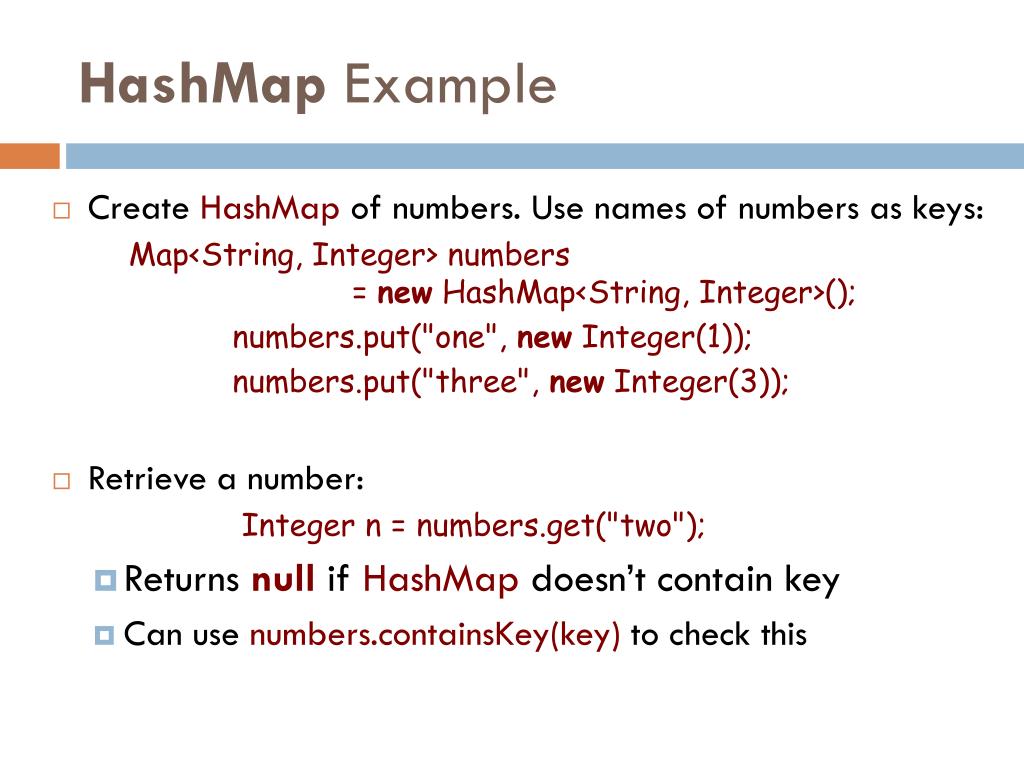 HashMap Example

Create HashMap of numbers. Use names of numbers as keys:

Map<String, Integer> numbers
= new HashMap<String, Integer>();
numbers.put("one", new Integer(1));
numbers.put("three", new Integer(3));

Retrieve a number:

Integer n = numbers.get("two");

Returns null if HashMap doesn't contain key

Can use numbers.containsKey(key) to check this